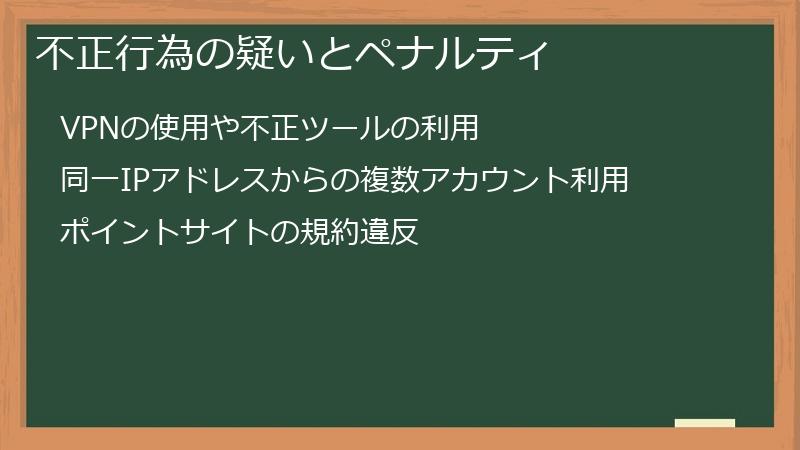 不正行為の疑いとペナルティ

VPNの使用や不正ツールの利用

同一IPアドレスからの複数アカウント利用

ポイントサイトの規約違反